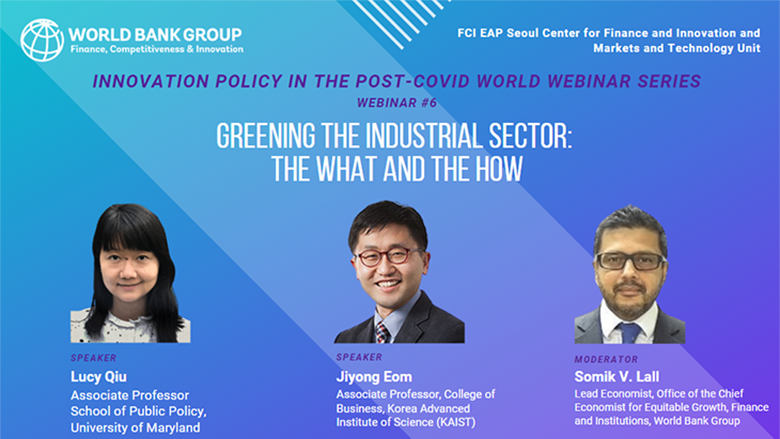 WORLD BANK GROUP
Finance, Competitiveness & Innovation

FCI EAP Seoul Center for Finance and Innovation and Markets and Technology Unit

INNOVATION POLICY IN THE POST-COVID WORLD WEBINAR SERIES

WEBINAR #6

GREENING THE INDUSTRIAL SECTOR: THE WHAT AND THE HOW

SPEAKER
Lucy Qiu
Associate Professor
School of Public Policy,
University of Maryland

SPEAKER
Jiyong Eom
Associate Professor, College of Business, Korea Advanced Institute of Science (KAIST)

MODERATOR
Somik V. Lall
Lead Economist, Office of the Chief Economist for Equitable Growth, Finance and Institutions, World Bank Group